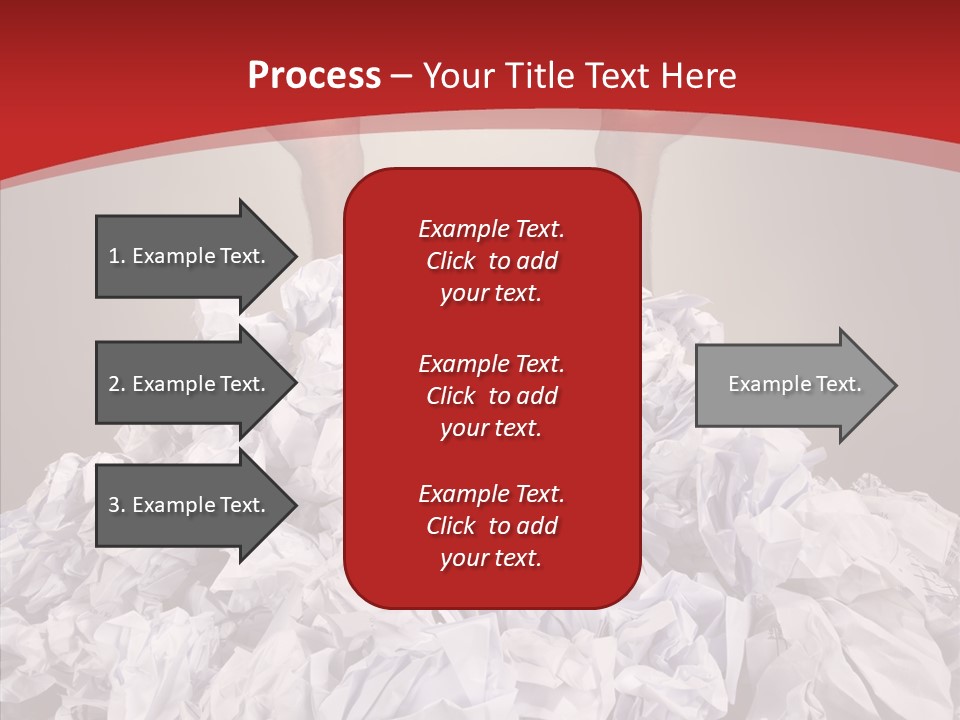 Process – Your Title Text Here

1. Example Text.

2. Example Text.

3. Example Text.

Example Text. Click to add your text.

Example Text. Click to add your text.

Example Text. Click to add your text.

Example Text.